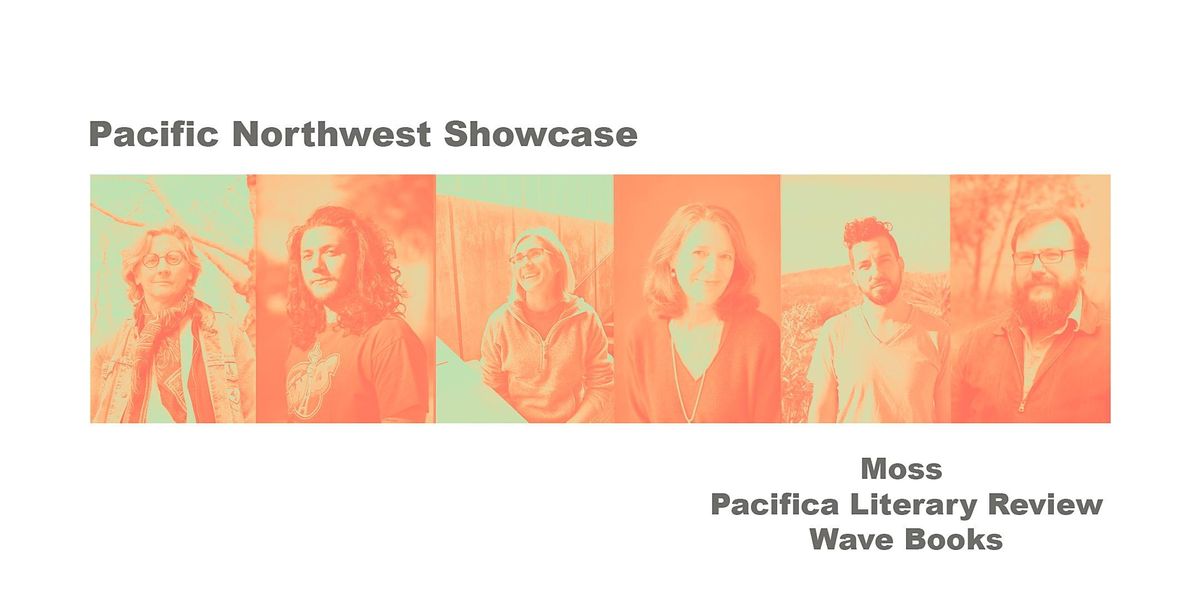 Pacific Northwest Showcase

Moss
Pacifica Literary Review
Wave Books